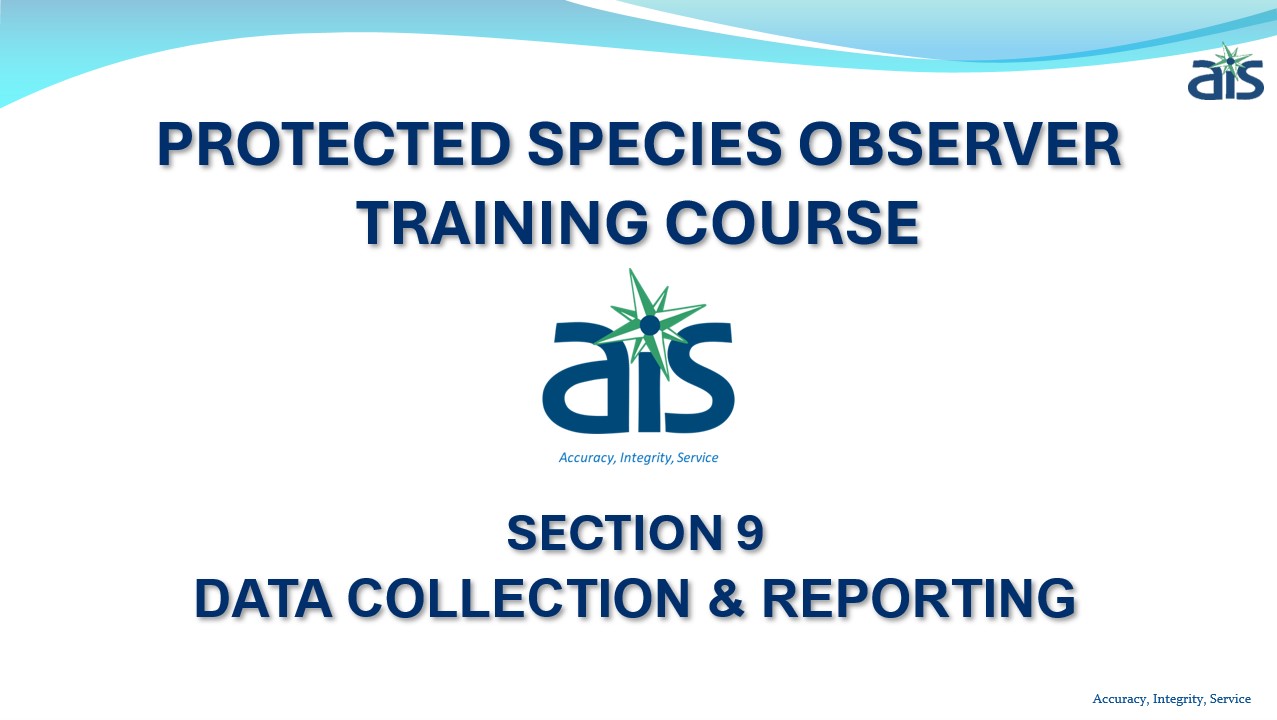 ais

PROTECTED SPECIES OBSERVER TRAINING COURSE

ais
Accuracy, Integrity, Service

SECTION 9
DATA COLLECTION & REPORTING

Accuracy, Integrity, Service